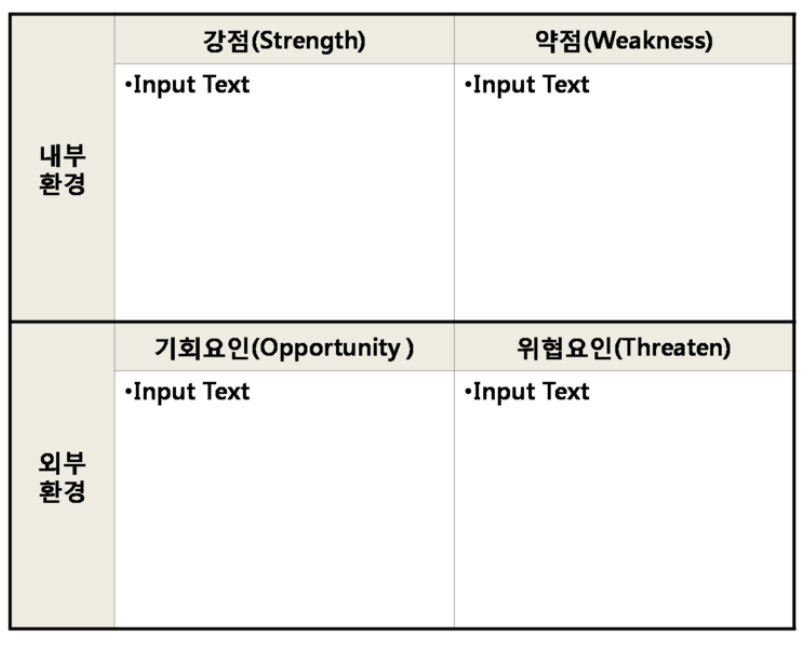 | | 강점(Strength) | 약점(Weakness) |
|---|---|---|
| 내부 환경 | •Input Text | •Input Text |
| | 기회요인(Opportunity ) | 위협요인(Threaten) |
| 외부 환경 | •Input Text | •Input Text |